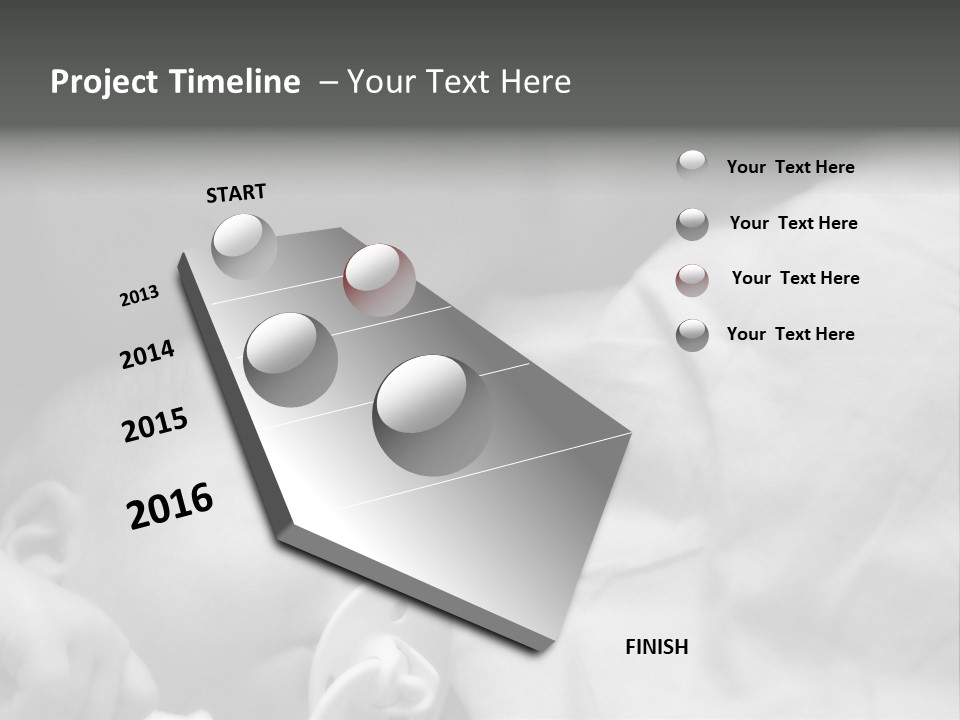 Project Timeline – Your Text Here

START

2013

2014

2015

2016

FINISH

Your Text Here

Your Text Here

Your Text Here

Your Text Here